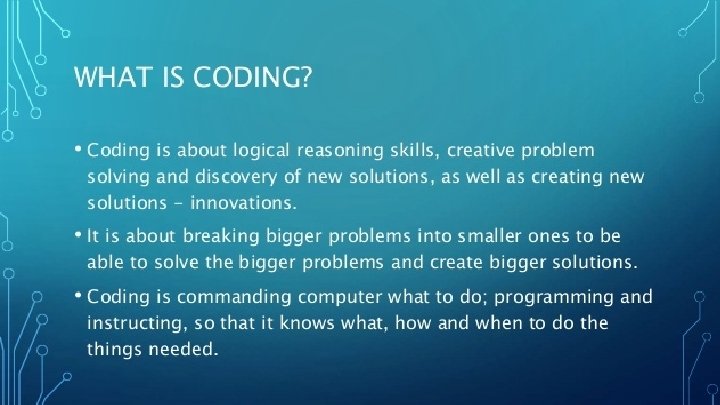 WHAT IS CODING?

• Coding is about logical reasoning skills, creative problem solving and discovery of new solutions, as well as creating new solutions – innovations.

• It is about breaking bigger problems into smaller ones to be able to solve the bigger problems and create bigger solutions.

• Coding is commanding computer what to do; programming and instructing, so that it knows what, how and when to do the things needed.